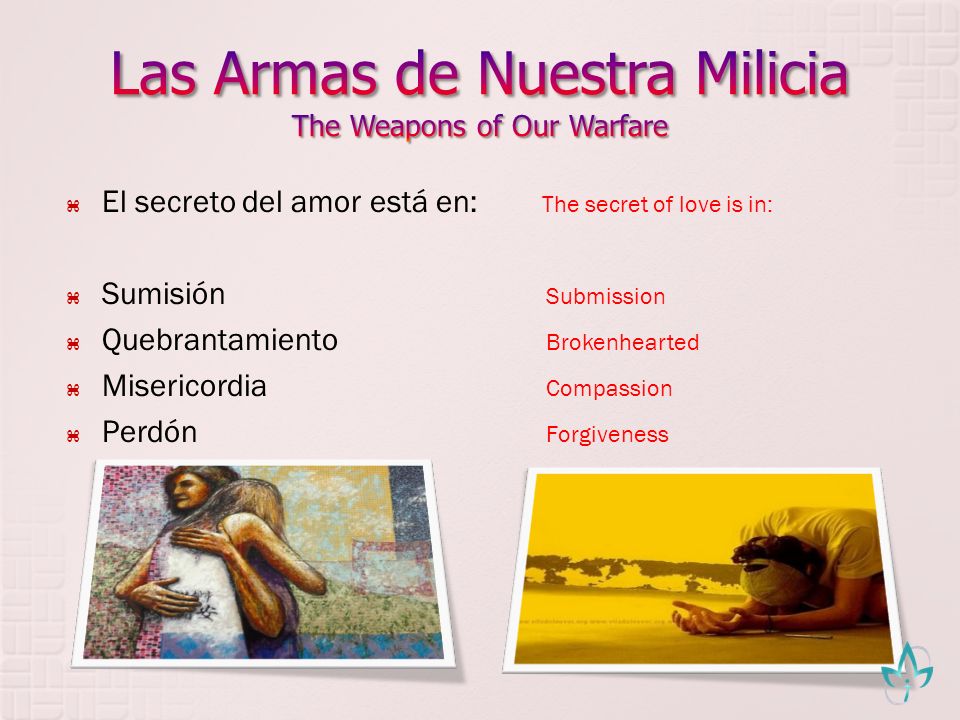 Las Armas de Nuestra Milicia
The Weapons of Our Warfare

⌘ El secreto del amor está en: The secret of love is in:

⌘ Sumisión Submission
⌘ Quebrantamiento Brokenhearted
⌘ Misericordia Compassion
⌘ Perdón Forgiveness